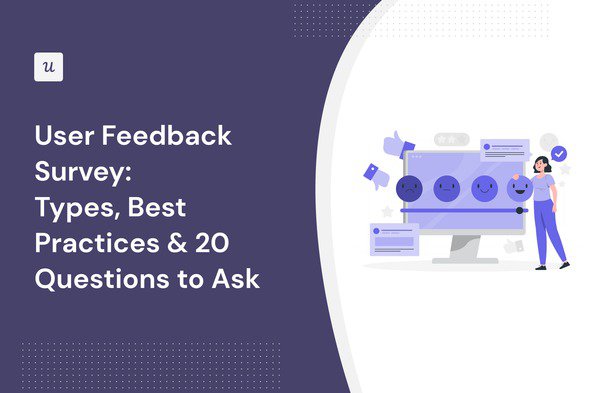 u

User Feedback Survey: Types, Best Practices & 20 Questions to Ask